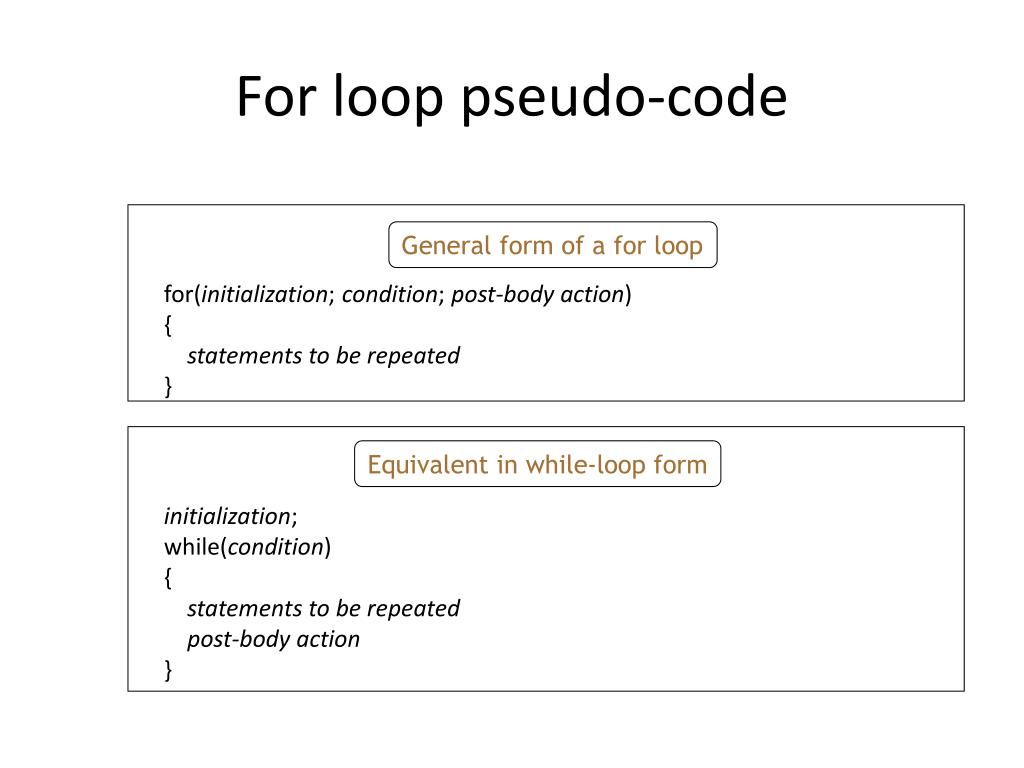 For loop pseudo-code

General form of a for loop

for(initialization; condition; post-body action)
{
statements to be repeated
}

Equivalent in while-loop form

initialization;
while(condition)
{
statements to be repeated
post-body action
}